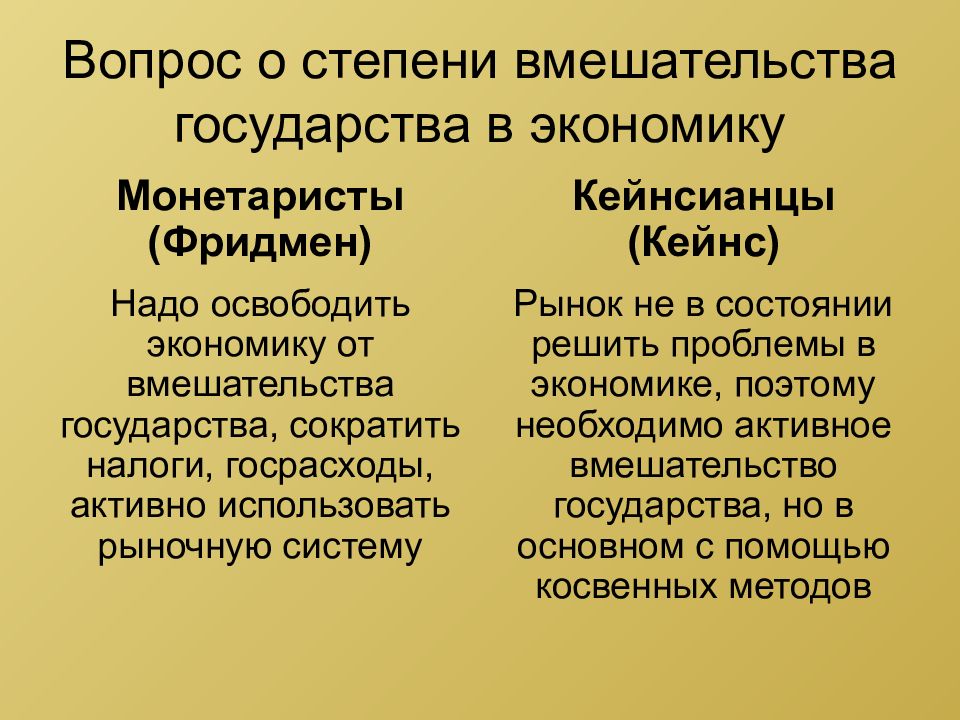 Вопрос о степени вмешательства государства в экономику

Монетаристы (Фридмен)

Надо освободить экономику от вмешательства государства, сократить налоги, госрасходы, активно использовать рыночную систему

Кейнсианцы (Кейнс)

Рынок не в состоянии решить проблемы в экономике, поэтому необходимо активное вмешательство государства, но в основном с помощью косвенных методов